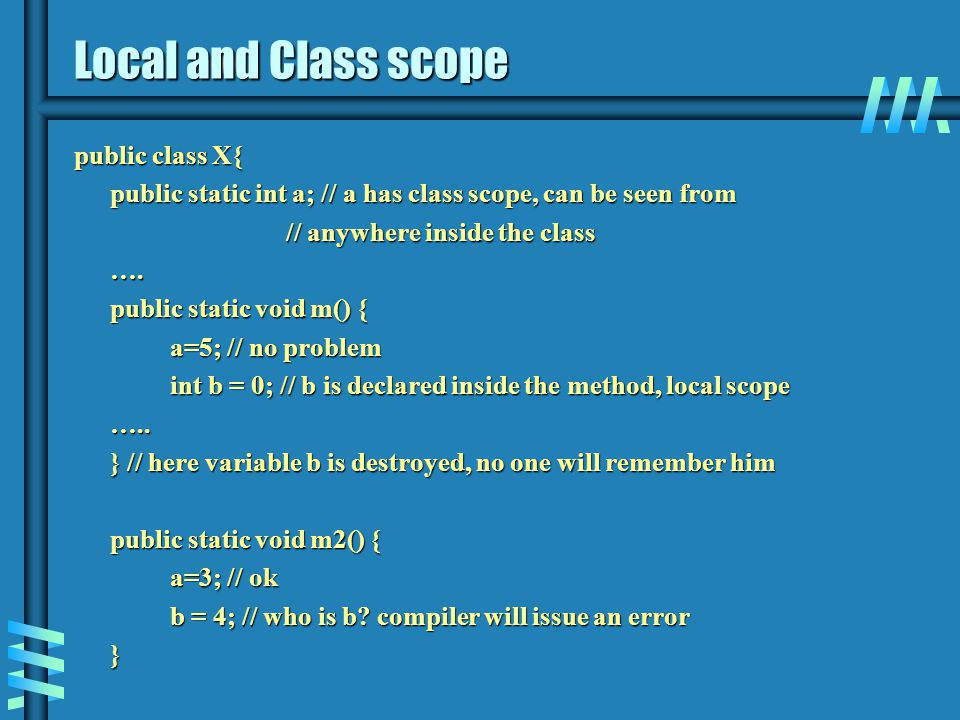 Local and Class scope

public class X{
public static int a; // a has class scope, can be seen from
// anywhere inside the class
….
public static void m() {
a=5; // no problem
int b = 0; // b is declared inside the method, local scope
…..
} // here variable b is destroyed, no one will remember him

public static void m2() {
a=3; // ok
b = 4; // who is b? compiler will issue an error
}